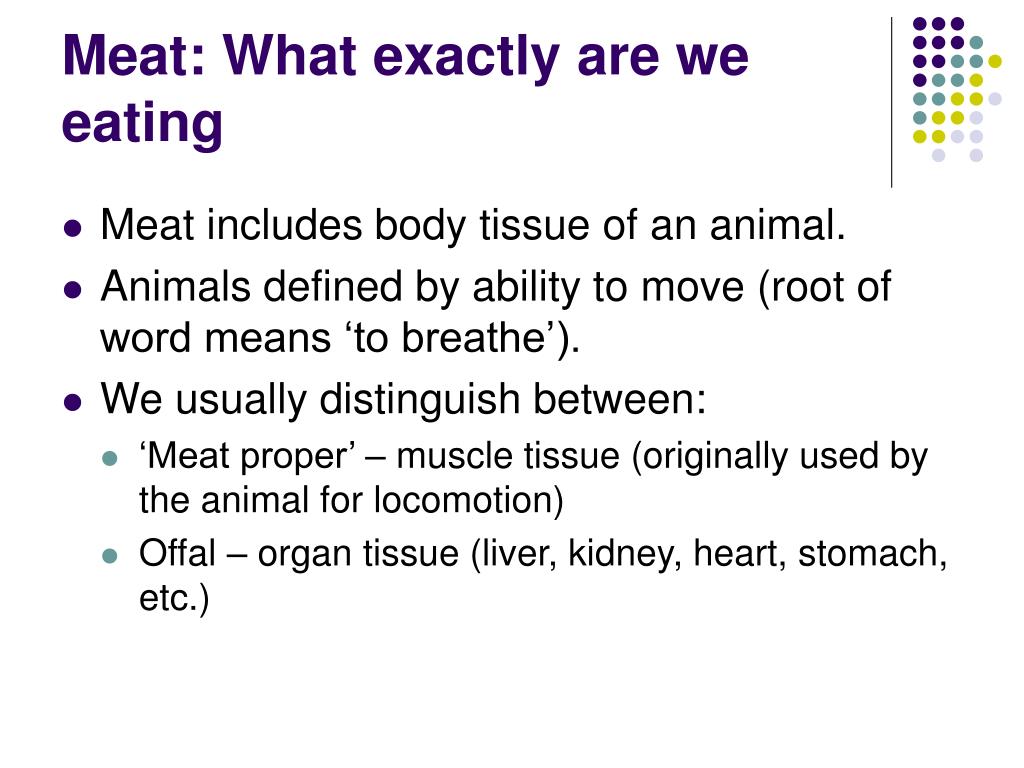 Meat: What exactly are we eating

- Meat includes body tissue of an animal.
- Animals defined by ability to move (root of word means ‘to breathe’).
- We usually distinguish between:
  - ‘Meat proper’ – muscle tissue (originally used by the animal for locomotion)
  - Offal – organ tissue (liver, kidney, heart, stomach, etc.)